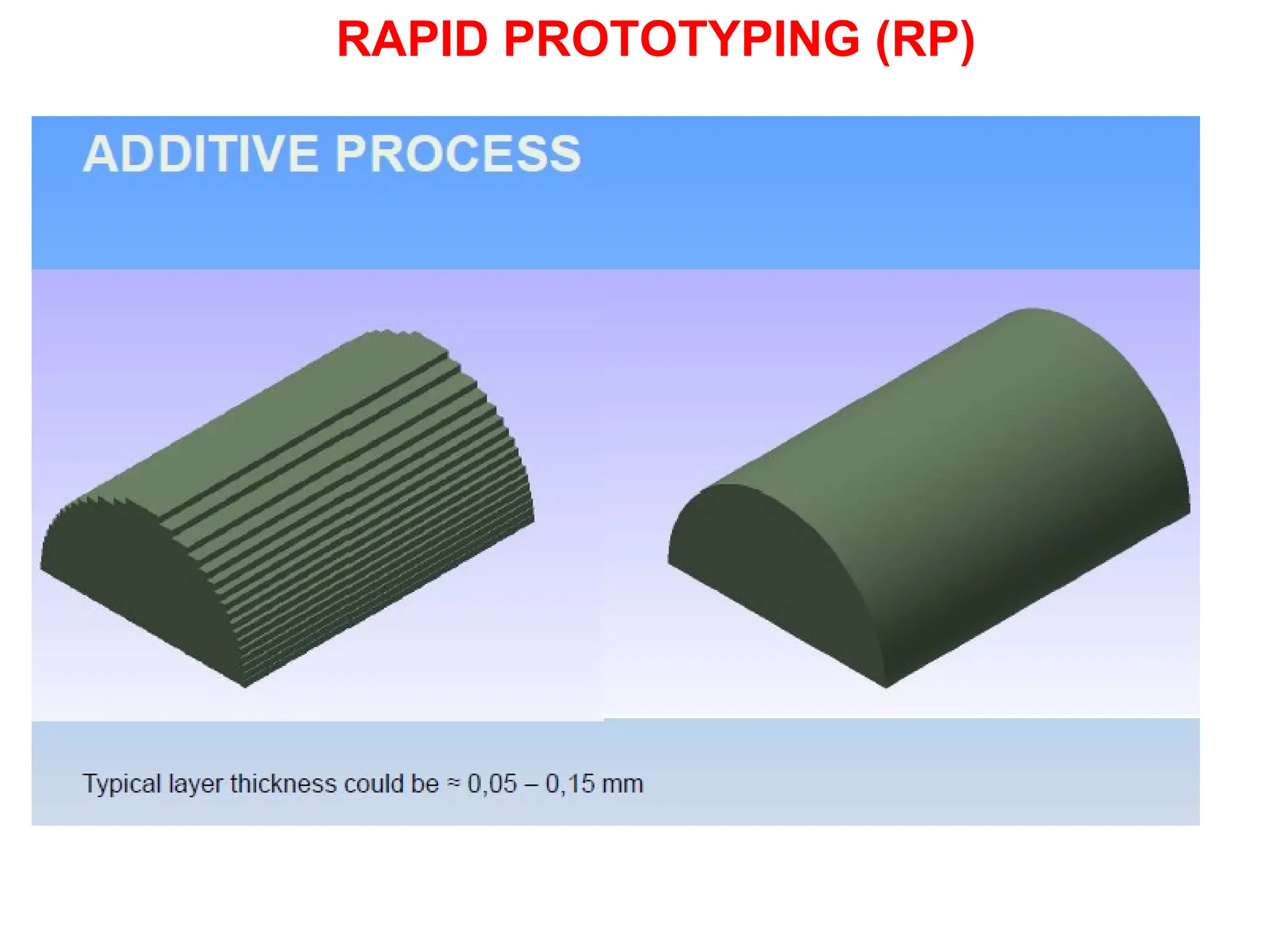 RAPID PROTOTYPING (RP)

ADDITIVE PROCESS

Typical layer thickness could be ≈ 0,05 – 0,15 mm